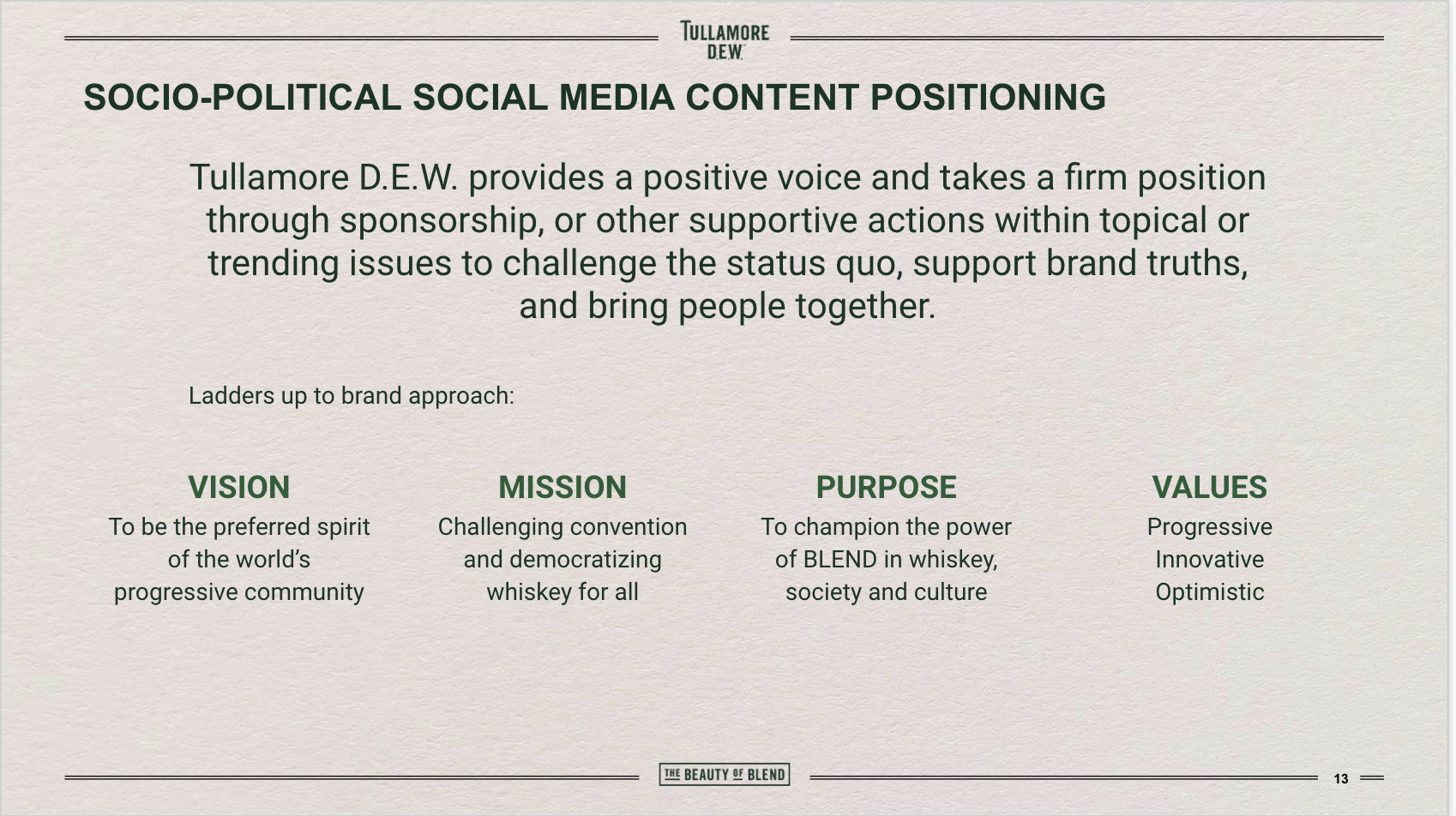 TULLAMORE D.E.W.

SOCIO-POLITICAL SOCIAL MEDIA CONTENT POSITIONING

Tullamore D.E.W. provides a positive voice and takes a firm position through sponsorship, or other supportive actions within topical or trending issues to challenge the status quo, support brand truths, and bring people together.

Ladders up to brand approach:

VISION
To be the preferred spirit of the world's progressive community

MISSION
Challenging convention and democratizing whiskey for all

PURPOSE
To champion the power of BLEND in whiskey, society and culture

VALUES
Progressive
Innovative
Optimistic

THE BEAUTY OF BLEND

13